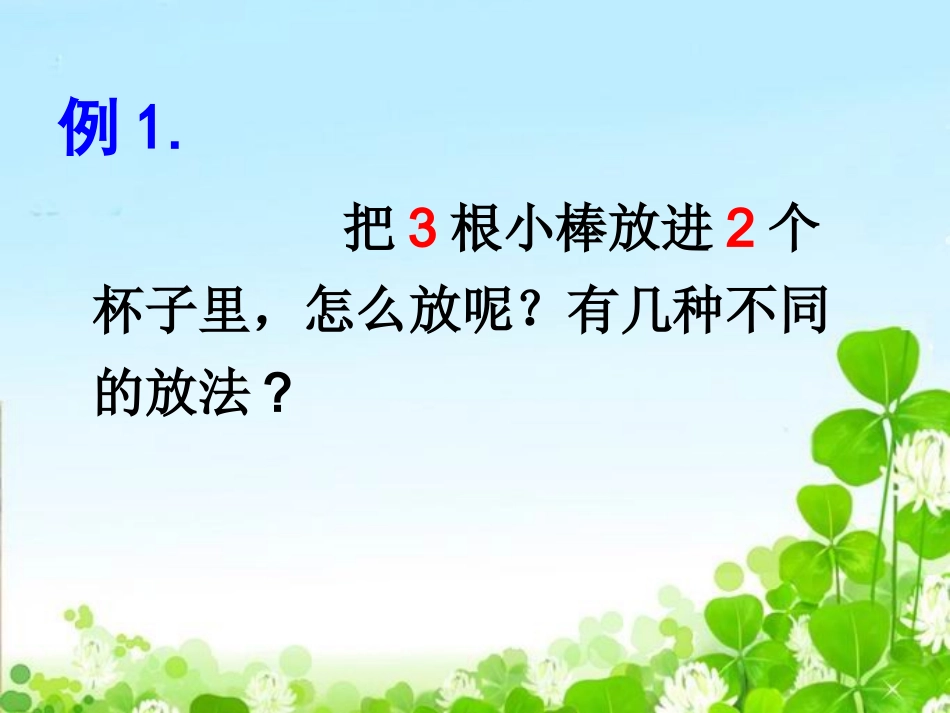 例 1.

把 3 根小棒放进 2 个杯子里，怎么放呢？有几种不同的放法？